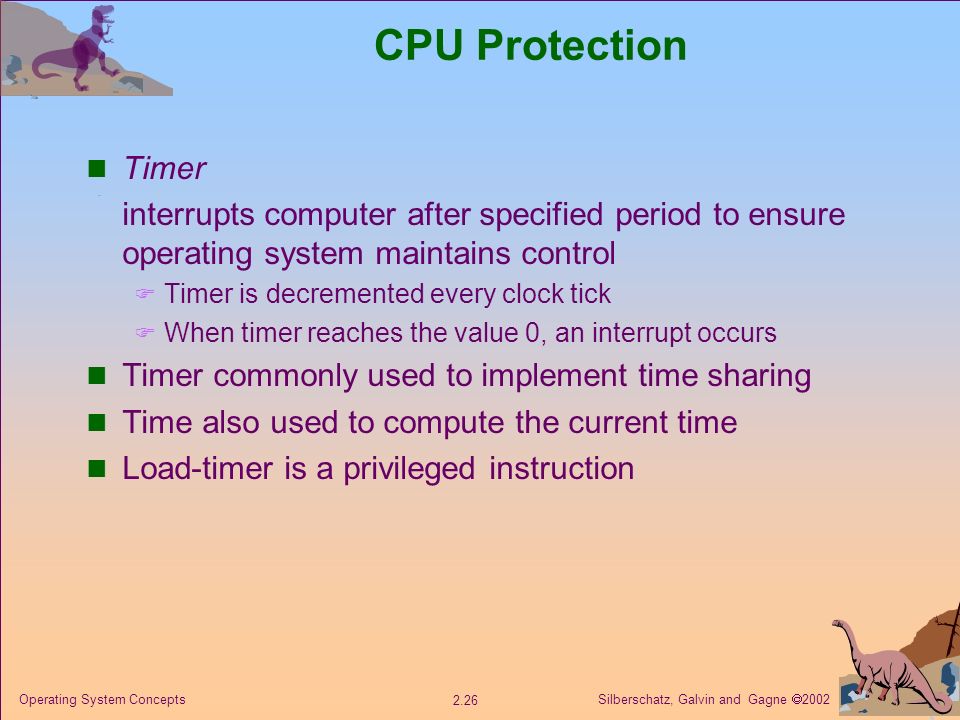 CPU Protection

Timer

interrupts computer after specified period to ensure operating system maintains control

Timer is decremented every clock tick

When timer reaches the value 0, an interrupt occurs

Timer commonly used to implement time sharing

Time also used to compute the current time

Load-timer is a privileged instruction

Operating System Concepts

2.26

Silberschatz, Galvin and Gagne ©2002